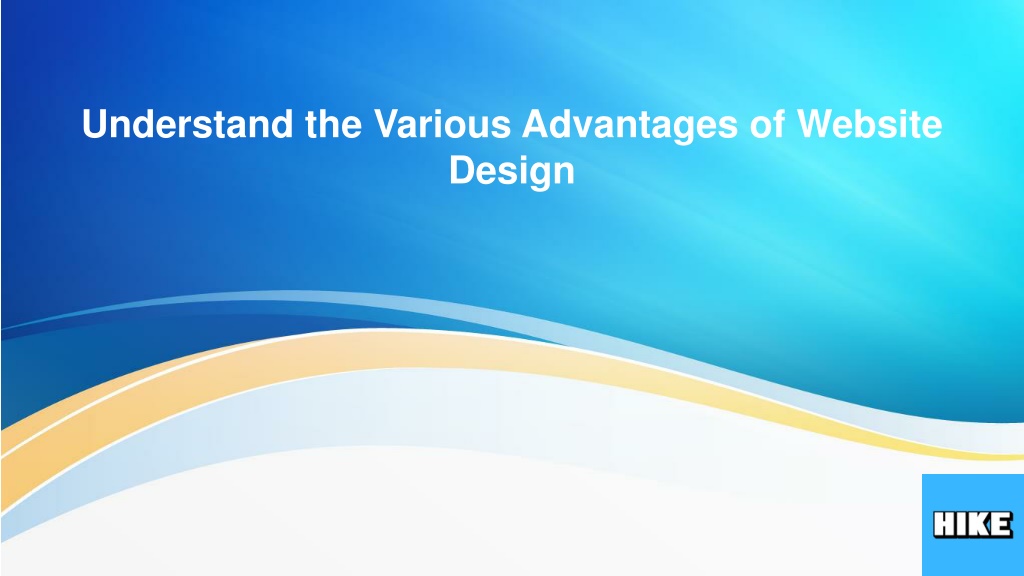 Understand the Various Advantages of Website Design

HIKE